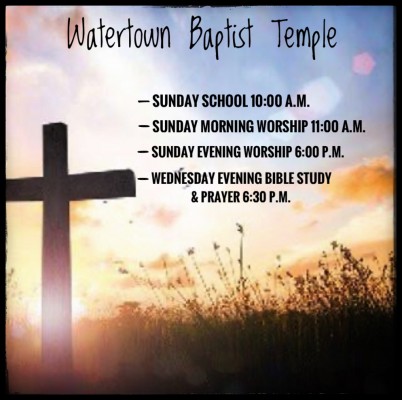 Watertown Baptist Temple

— SUNDAY SCHOOL 10:00 A.M.

— SUNDAY MORNING WORSHIP 11:00 A.M.

— SUNDAY EVENING WORSHIP 6:00 P.M.

— WEDNESDAY EVENING BIBLE STUDY & PRAYER 6:30 P.M.